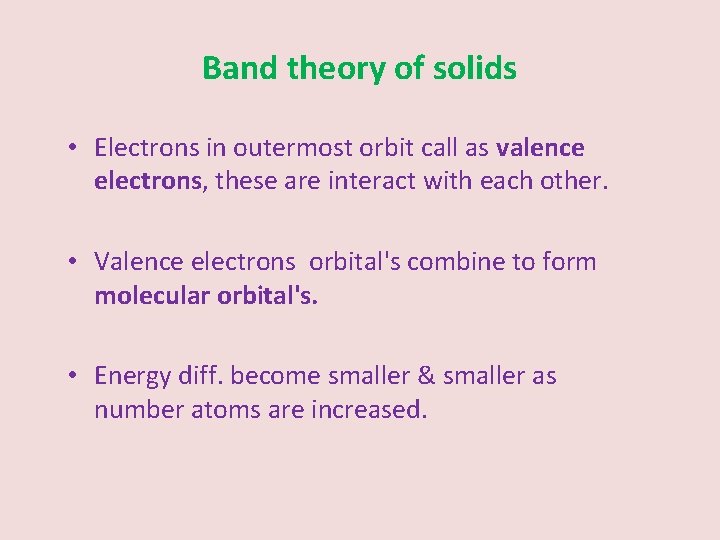 Band theory of solids

• Electrons in outermost orbit call as valence electrons, these are interact with each other.

• Valence electrons orbital's combine to form molecular orbital's.

• Energy diff. become smaller & smaller as number atoms are increased.